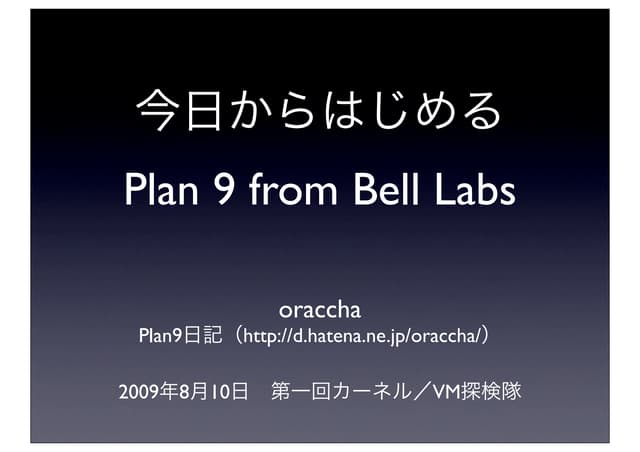 今日からはじめる

Plan 9 from Bell Labs

oraccha
Plan9日記（http://d.hatena.ne.jp/oraccha/）

2009年8月10日　第一回カーネル／VM探検隊